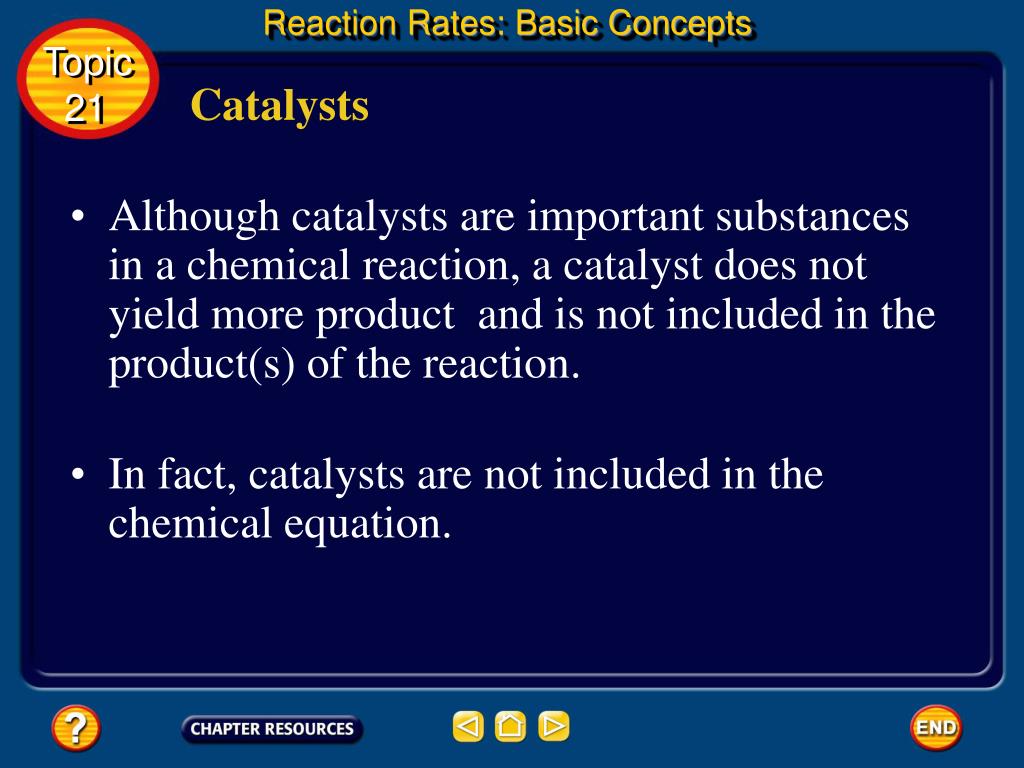 Reaction Rates: Basic Concepts

Topic 21

Catalysts

• Although catalysts are important substances in a chemical reaction, a catalyst does not yield more product and is not included in the product(s) of the reaction.

• In fact, catalysts are not included in the chemical equation.

?

CHAPTER RESOURCES

END